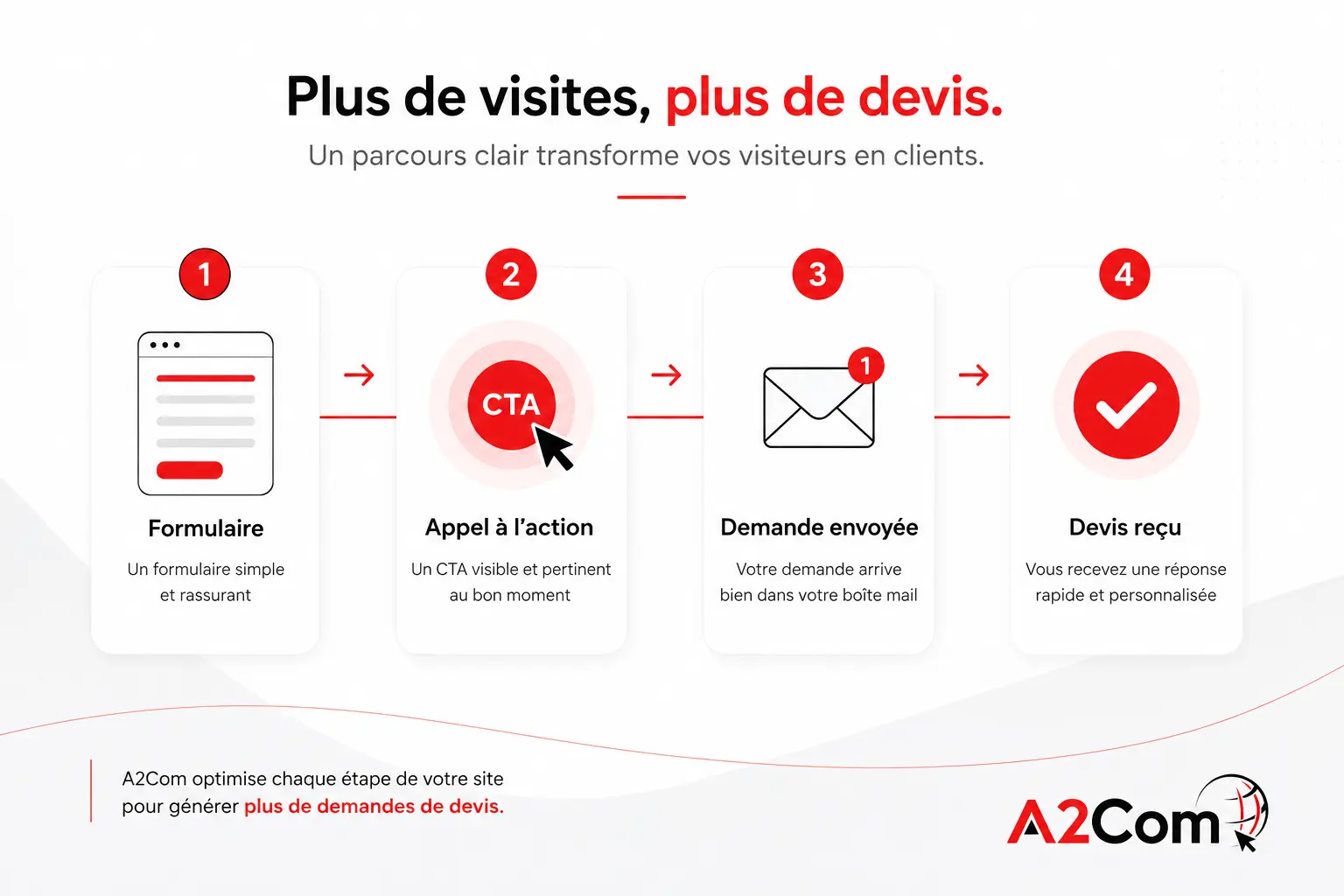 Plus de visites, plus de devis.

Un parcours clair transforme vos visiteurs en clients.

1

Formulaire

Un formulaire simple et rassurant

2

CTA

Appel à l'action

Un CTA visible et pertinent au bon moment

3

1

Demande envoyée

Votre demande arrive bien dans votre boîte mail

4

Devis reçu

Vous recevez une réponse rapide et personnalisée

A2Com optimise chaque étape de votre site pour générer plus de demandes de devis.

A2Com